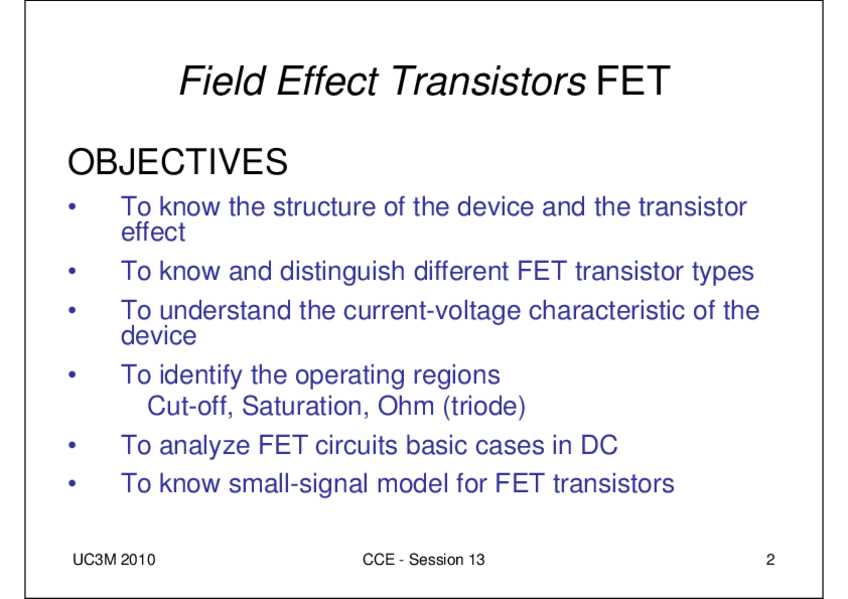 Field Effect Transistors FET

OBJECTIVES

• To know the structure of the device and the transistor effect

• To know and distinguish different FET transistor types

• To understand the current-voltage characteristic of the device

• To identify the operating regions
Cut-off, Saturation, Ohm (triode)

• To analyze FET circuits basic cases in DC

• To know small-signal model for FET transistors

UC3M 2010 CCE - Session 13 2